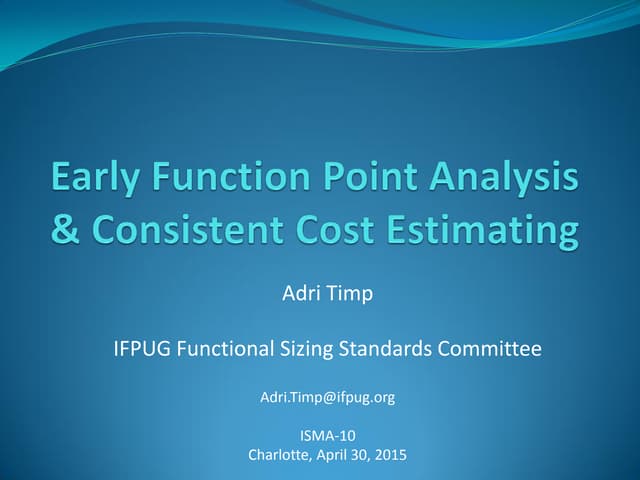 Early Function Point Analysis & Consistent Cost Estimating

Adri Timp

IFPUG Functional Sizing Standards Committee

Adri.Timp@ifpug.org

ISMA-10
Charlotte, April 30, 2015